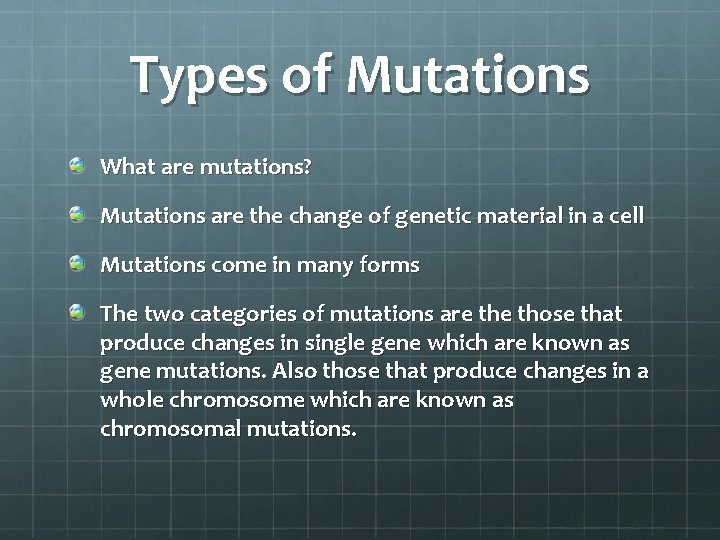 Types of Mutations

What are mutations?

Mutations are the change of genetic material in a cell

Mutations come in many forms

The two categories of mutations are the those that produce changes in single gene which are known as gene mutations. Also those that produce changes in a whole chromosome which are known as chromosomal mutations.